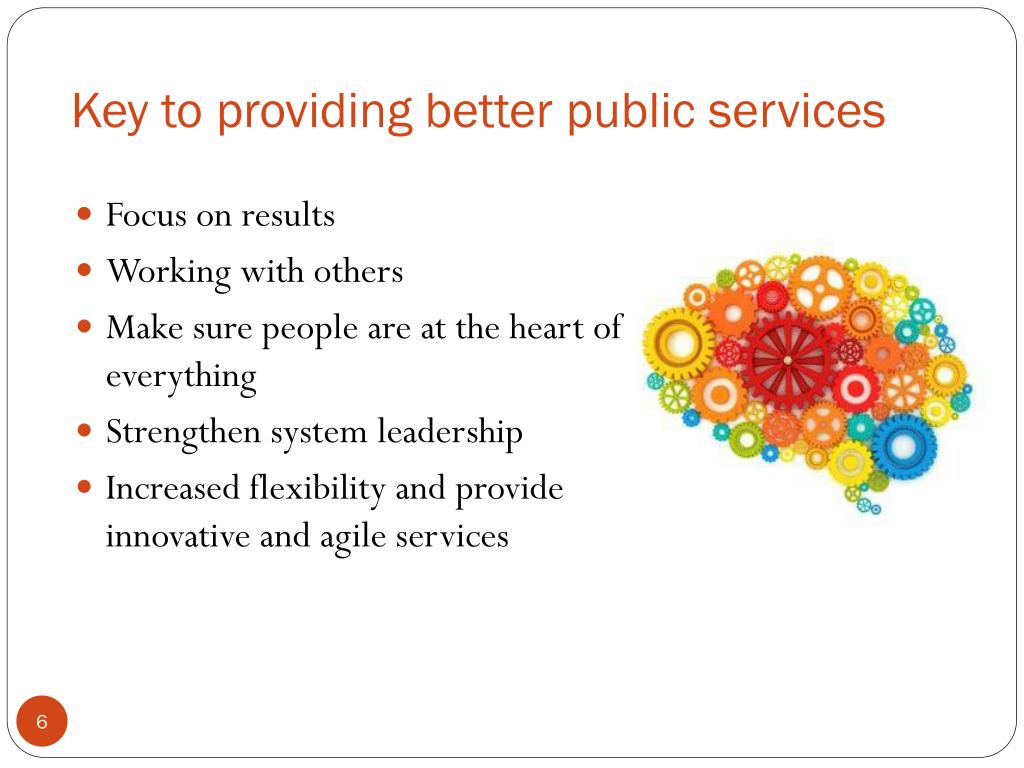 Key to providing better public services

- Focus on results
- Working with others
- Make sure people are at the heart of everything
- Strengthen system leadership
- Increased flexibility and provide innovative and agile services

6